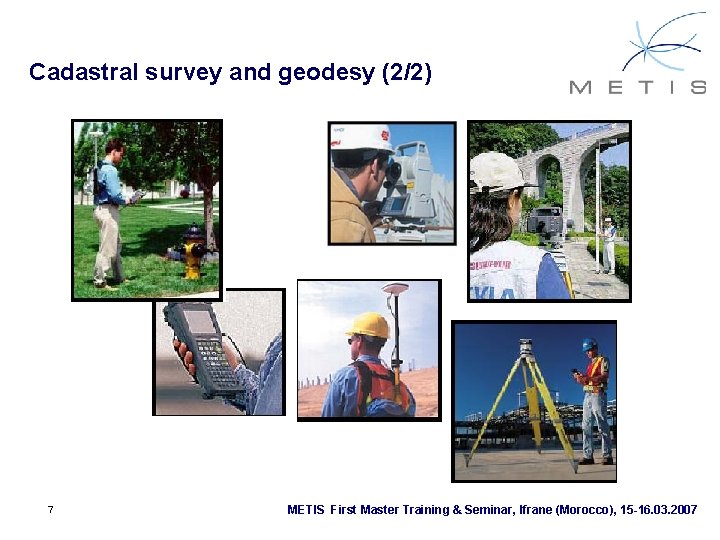 Cadastral survey and geodesy (2/2)

METIS

7

METIS First Master Training & Seminar, Ifrane (Morocco), 15-16.03.2007